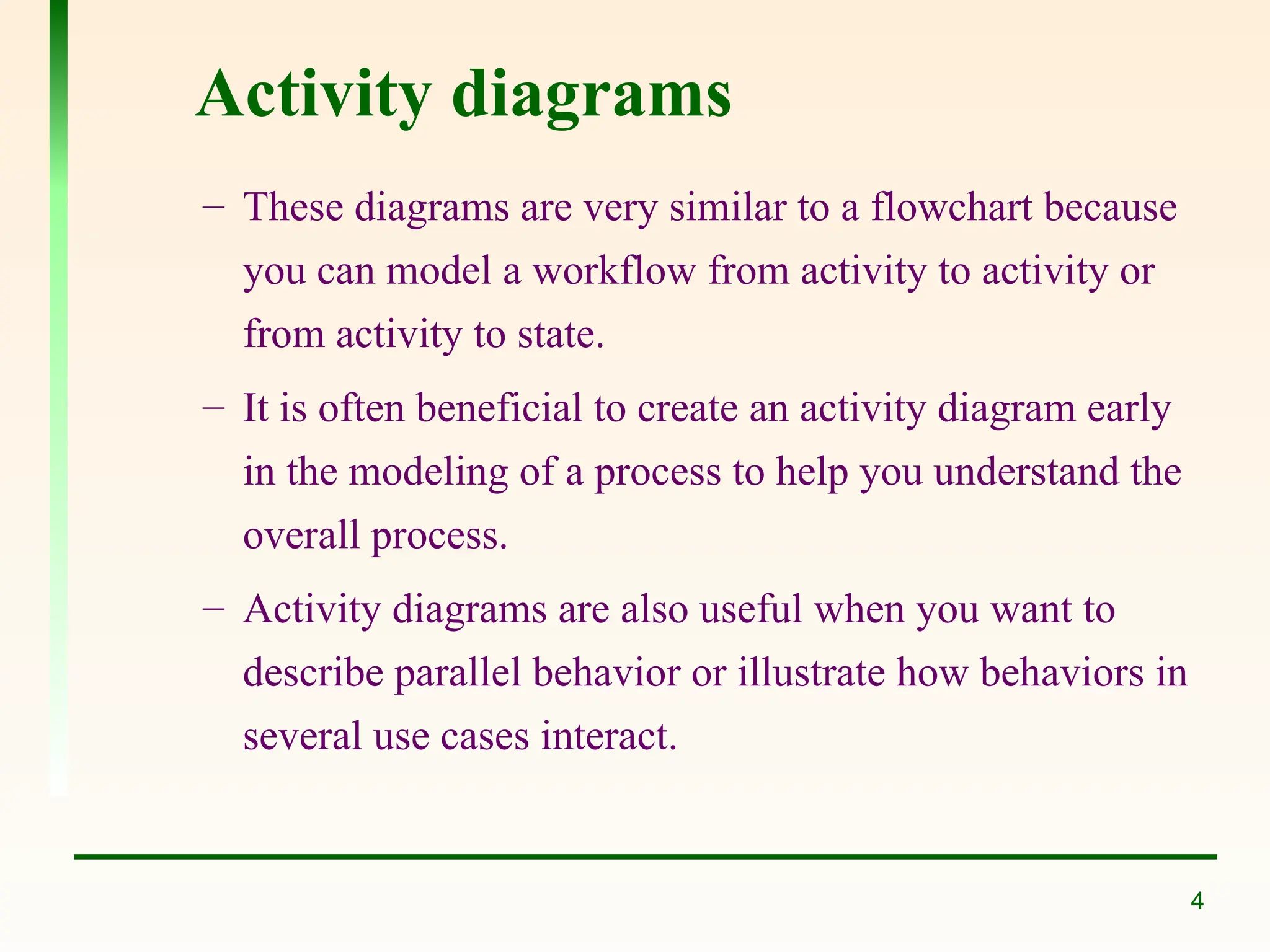 Activity diagrams

– These diagrams are very similar to a flowchart because you can model a workflow from activity to activity or from activity to state.

– It is often beneficial to create an activity diagram early in the modeling of a process to help you understand the overall process.

– Activity diagrams are also useful when you want to describe parallel behavior or illustrate how behaviors in several use cases interact.

4